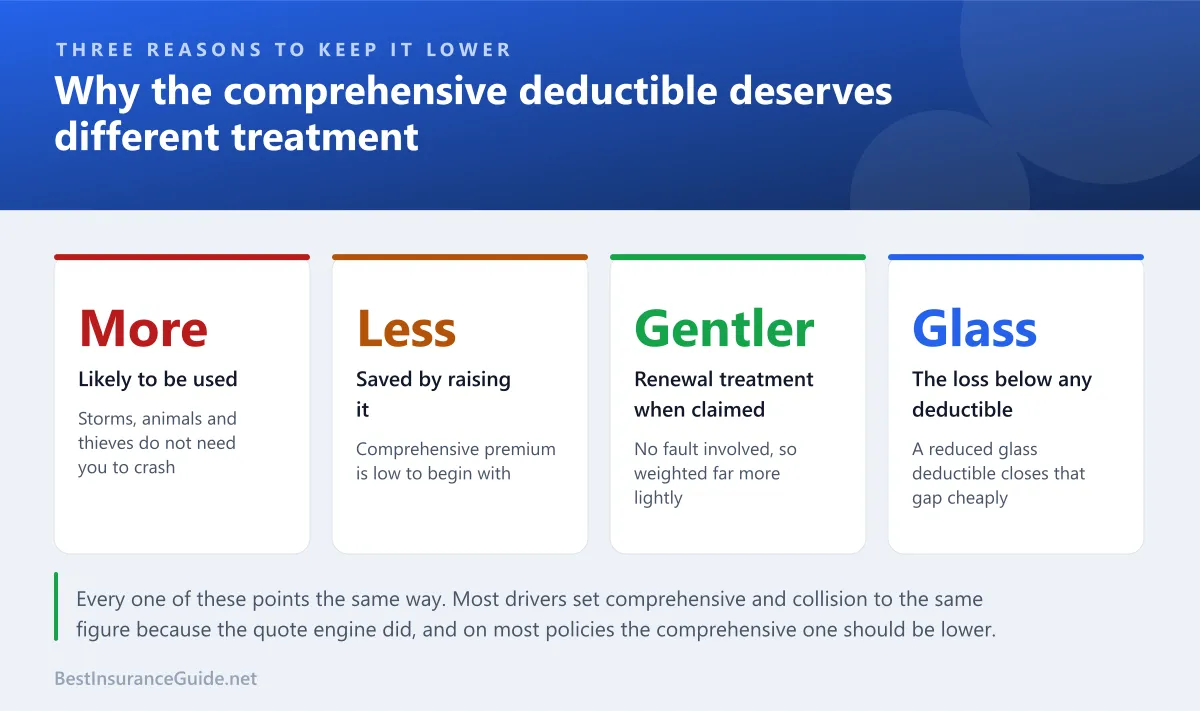 THREE REASONS TO KEEP IT LOWER

Why the comprehensive deductible deserves different treatment

More

Likely to be used

Storms, animals and thieves do not need you to crash

Less

Saved by raising it

Comprehensive premium is low to begin with

Gentler

Renewal treatment when claimed

No fault involved, so weighted far more lightly

Glass

The loss below any deductible

A reduced glass deductible closes that gap cheaply

Every one of these points the same way. Most drivers set comprehensive and collision to the same figure because the quote engine did, and on most policies the comprehensive one should be lower.

BestInsuranceGuide.net